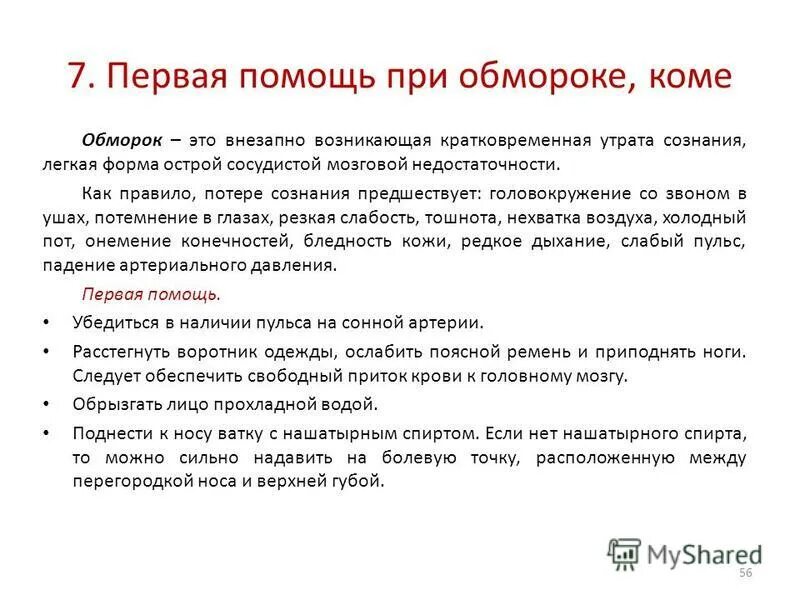 7. Первая помощь при обмороке, коме

Обморок – это внезапно возникающая кратковременная утрата сознания, легкая форма острой сосудистой мозговой недостаточности.

Как правило, потере сознания предшествует: головокружение со звоном в ушах, потемнение в глазах, резкая слабость, тошнота, нехватка воздуха, холодный пот, онемение конечностей, бледность кожи, редкое дыхание, слабый пульс, падение артериального давления.

Первая помощь.

• Убедиться в наличии пульса на сонной артерии.
• Расстегнуть воротник одежды, ослабить поясной ремень и приподнять ноги. Следует обеспечить свободный приток крови к головному мозгу.
• Обрызгать лицо прохладной водой.
• Поднести к носу ватку с нашатырным спиртом. Если нет нашатырного спирта, то можно сильно надавить на болевую точку, расположенную между перегородкой носа и верхней губой.

MyShared
56